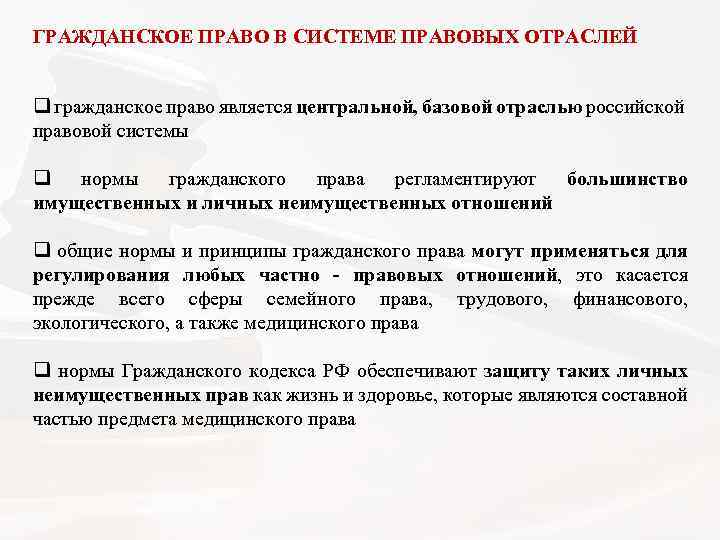 ГРАЖДАНСКОЕ ПРАВО В СИСТЕМЕ ПРАВОВЫХ ОТРАСЛЕЙ

❑ гражданское право является центральной, базовой отраслью российской правовой системы

❑ нормы гражданского права регламентируют большинство имущественных и личных неимущественных отношений

❑ общие нормы и принципы гражданского права могут применяться для регулирования любых частно - правовых отношений, это касается прежде всего сферы семейного права, трудового, финансового, экологического, а также медицинского права

❑ нормы Гражданского кодекса РФ обеспечивают защиту таких личных неимущественных прав как жизнь и здоровье, которые являются составной частью предмета медицинского права